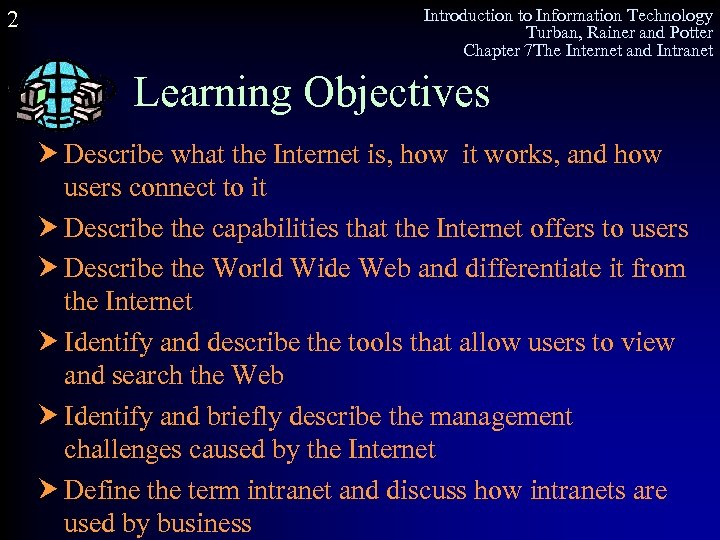 2

Introduction to Information Technology
Turban, Rainer and Potter
Chapter 7The Internet and Intranet

Learning Objectives

Describe what the Internet is, how it works, and how users connect to it

Describe the capabilities that the Internet offers to users

Describe the World Wide Web and differentiate it from the Internet

Identify and describe the tools that allow users to view and search the Web

Identify and briefly describe the management challenges caused by the Internet

Define the term intranet and discuss how intranets are used by business